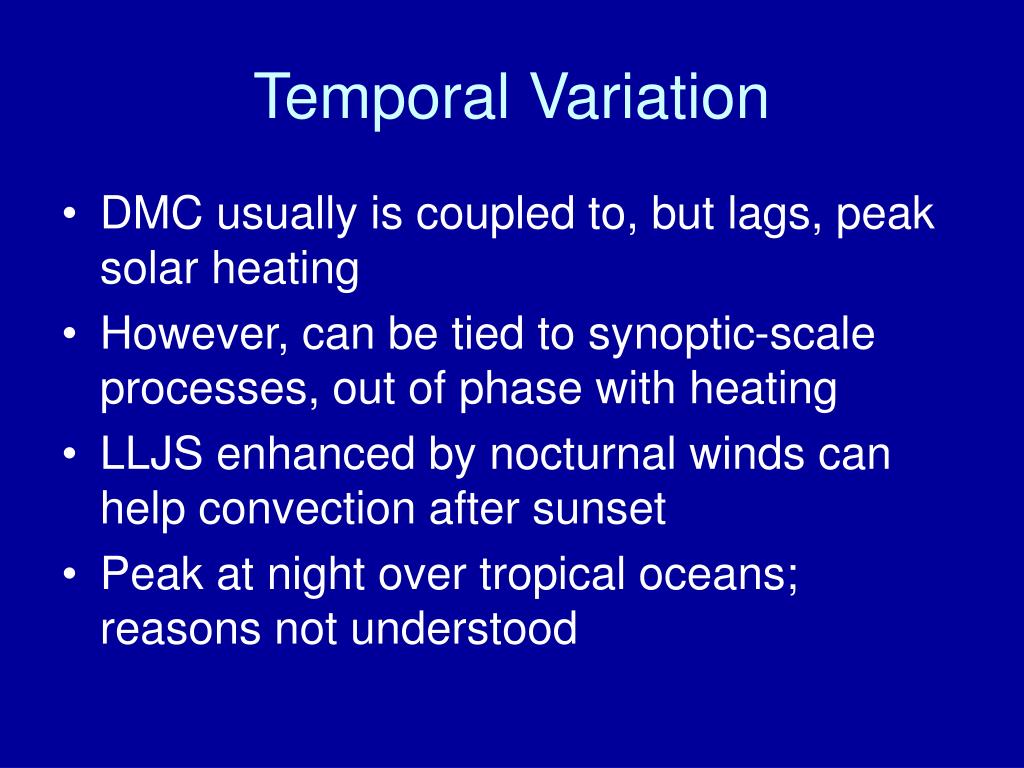 Temporal Variation

• DMC usually is coupled to, but lags, peak solar heating
• However, can be tied to synoptic-scale processes, out of phase with heating
• LLJS enhanced by nocturnal winds can help convection after sunset
• Peak at night over tropical oceans; reasons not understood